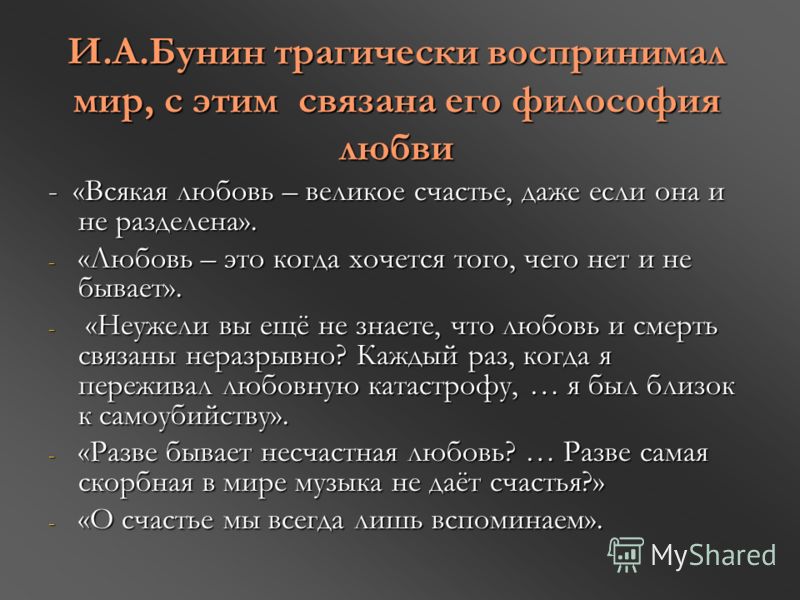 И.А.Бунин трагически воспринимал мир, с этим связана его философия любви

- «Всякая любовь – великое счастье, даже если она и не разделена».
- «Любовь – это когда хочется того, чего нет и не бывает».
- «Неужели вы ещё не знаете, что любовь и смерть связаны неразрывно? Каждый раз, когда я переживал любовную катастрофу, … я был близок к самоубийству».
- «Разве бывает несчастная любовь? … Разве самая скорбная в мире музыка не даёт счастья?»
- «О счастье мы всегда лишь вспоминаем».

MyShared